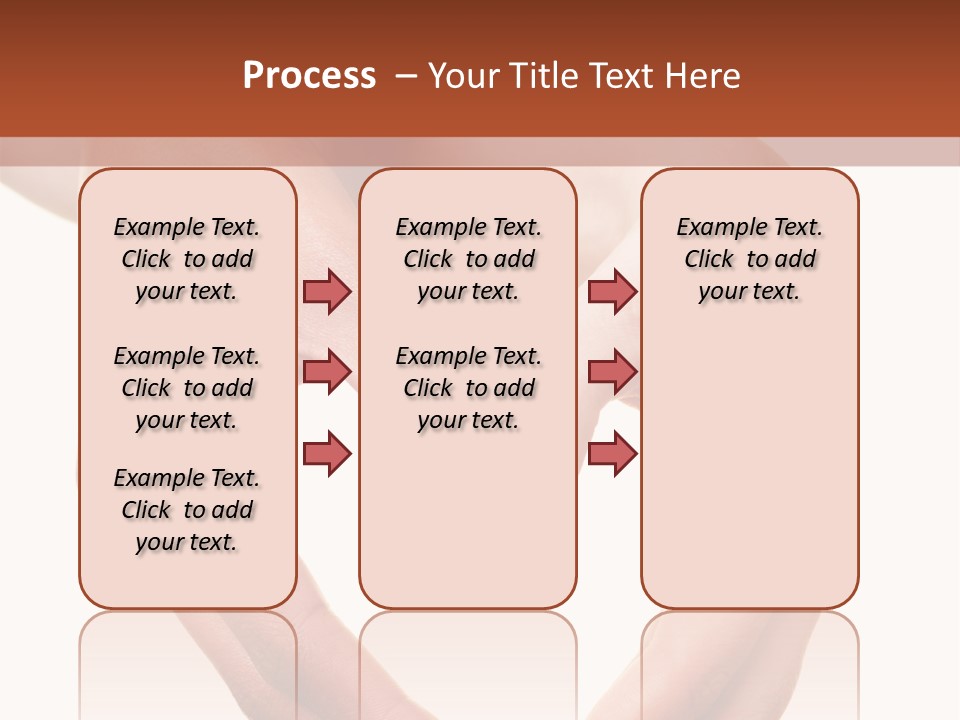 Process – Your Title Text Here

Example Text. Click to add your text.

Example Text. Click to add your text.

Example Text. Click to add your text.

Example Text. Click to add your text.

Example Text. Click to add your text.

Example Text. Click to add your text.